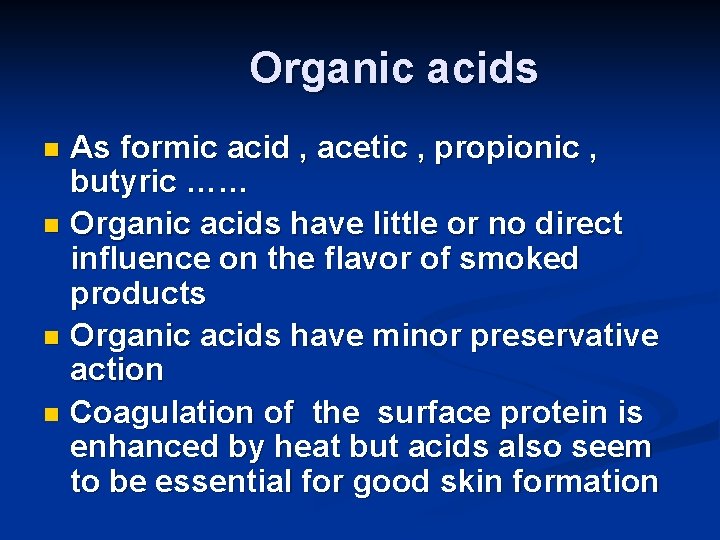 Organic acids

- As formic acid , acetic , propionic , butyric ……
- Organic acids have little or no direct influence on the flavor of smoked products
- Organic acids have minor preservative action
- Coagulation of the surface protein is enhanced by heat but acids also seem to be essential for good skin formation